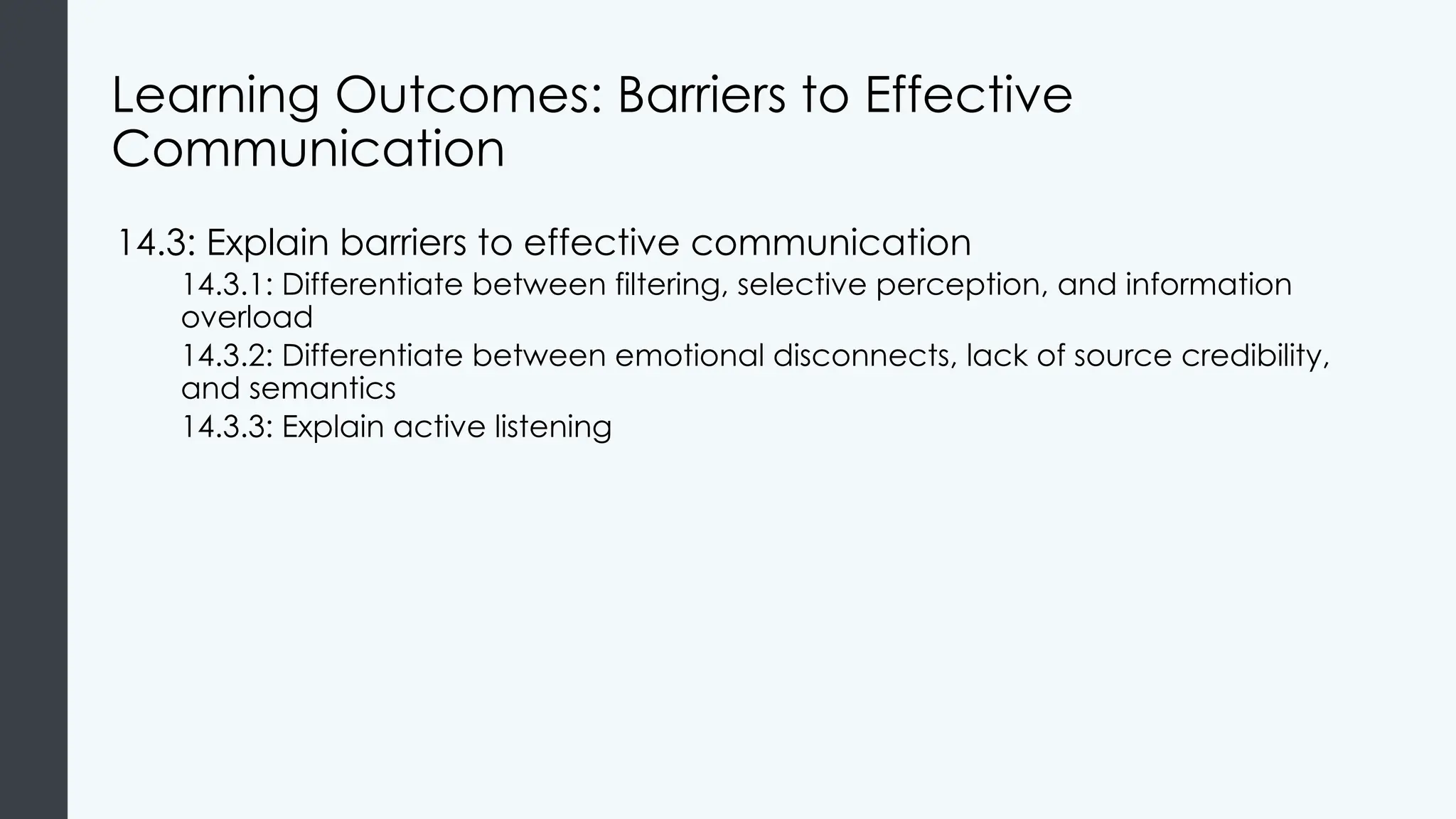 Learning Outcomes: Barriers to Effective Communication

14.3: Explain barriers to effective communication

14.3.1: Differentiate between filtering, selective perception, and information overload

14.3.2: Differentiate between emotional disconnects, lack of source credibility, and semantics

14.3.3: Explain active listening